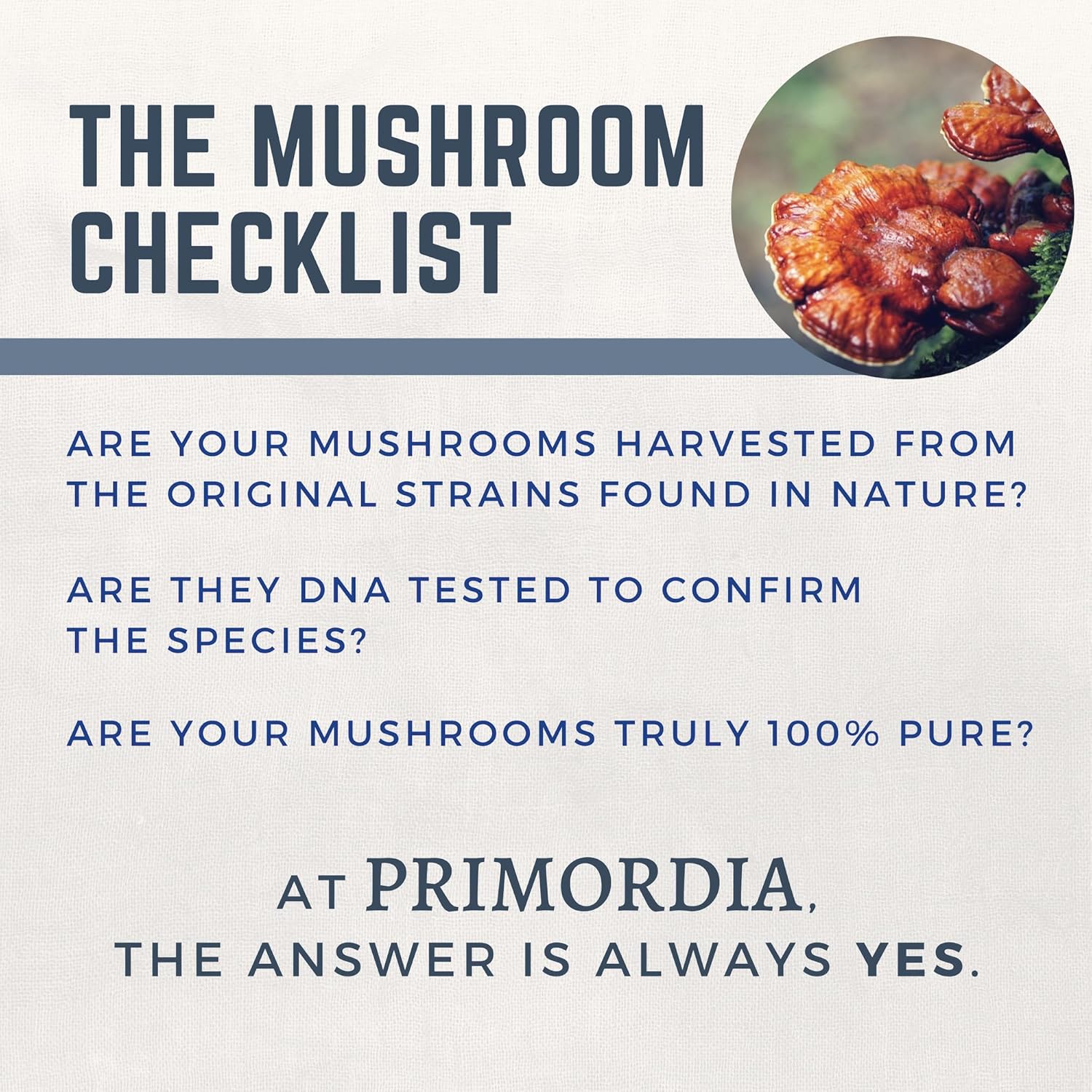 THE MUSHROOM CHECKLIST

ARE YOUR MUSHROOMS HARVESTED FROM THE ORIGINAL STRAINS FOUND IN NATURE?

ARE THEY DNA TESTED TO CONFIRM THE SPECIES?

ARE YOUR MUSHROOMS TRULY 100% PURE?

AT PRIMORDIA, THE ANSWER IS ALWAYS YES.